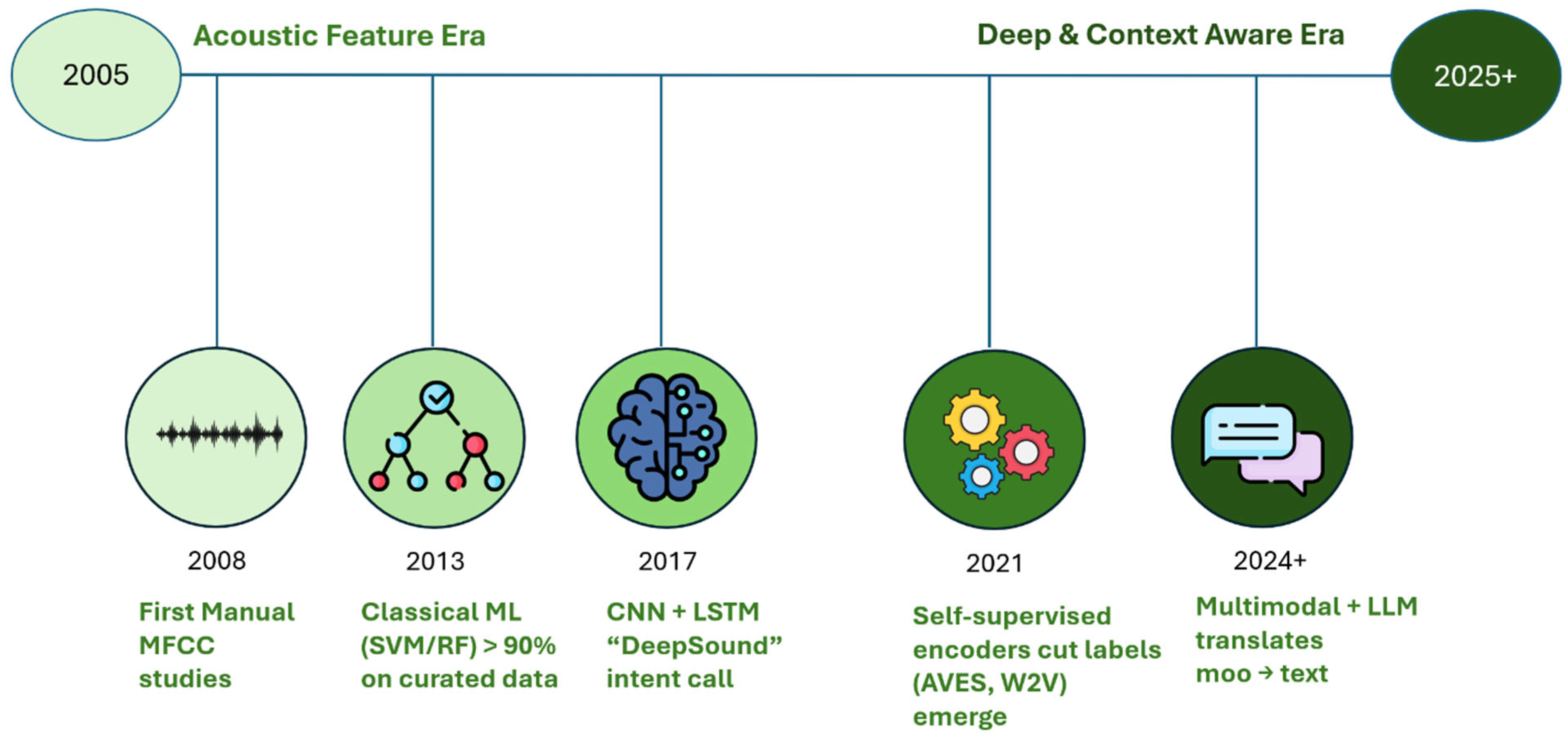 2005

Acoustic Feature Era

Deep & Context Aware Era

2025+

2008

First Manual MFCC studies

2013

Classical ML (SVM/RF) > 90% on curated data

2017

CNN + LSTM “DeepSound” intent call

2021

Self-supervised encoders cut labels (AVES, W2V) emerge

2024+

Multimodal + LLM translates moo → text